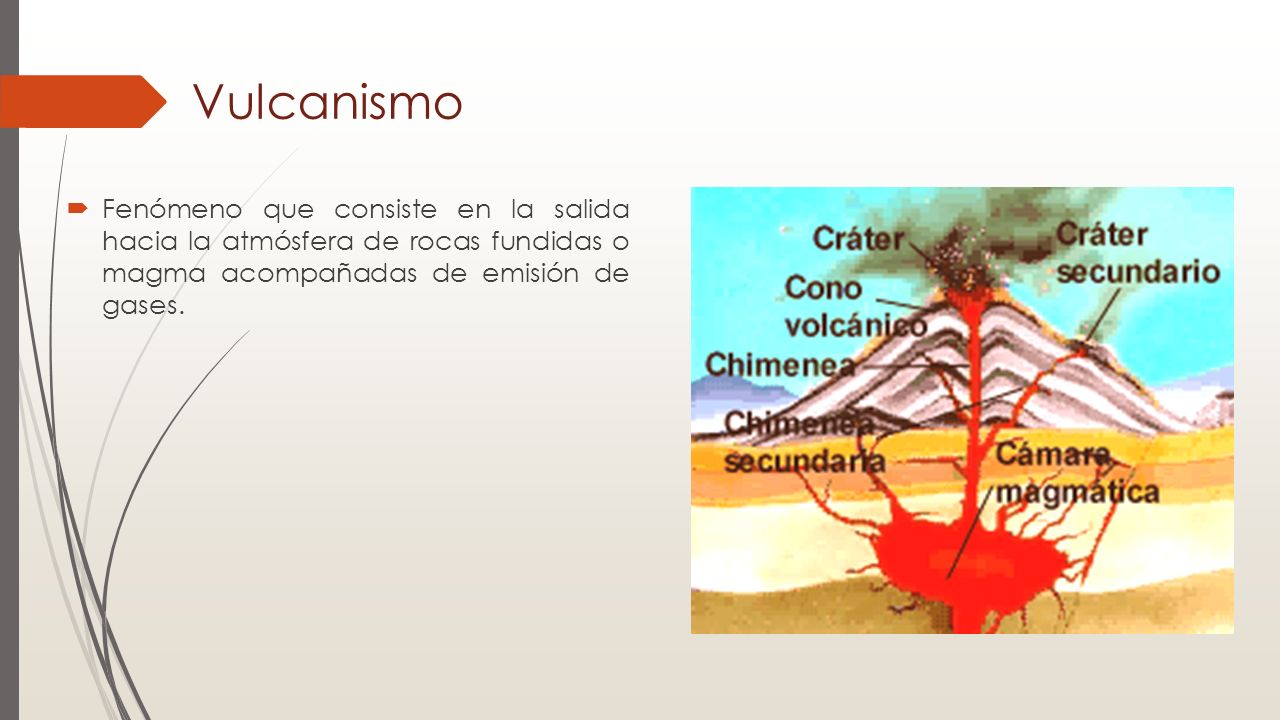 Vulcanismo

Fenómeno que consiste en la salida hacia la atmósfera de rocas fundidas o magma acompañadas de emisión de gases.

Cráter
Cráter secundario
Cono volcánico
Chimenea
Chimenea secundaria
Cámara magmática